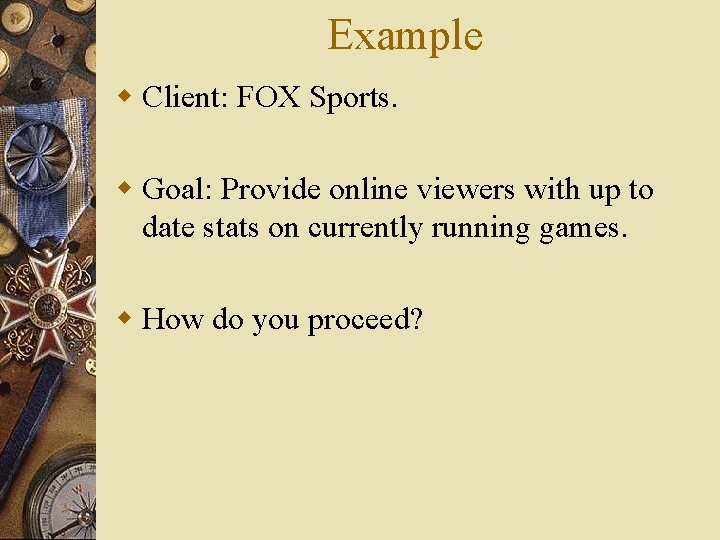 Example

Client: FOX Sports.

Goal: Provide online viewers with up to date stats on currently running games.

How do you proceed?